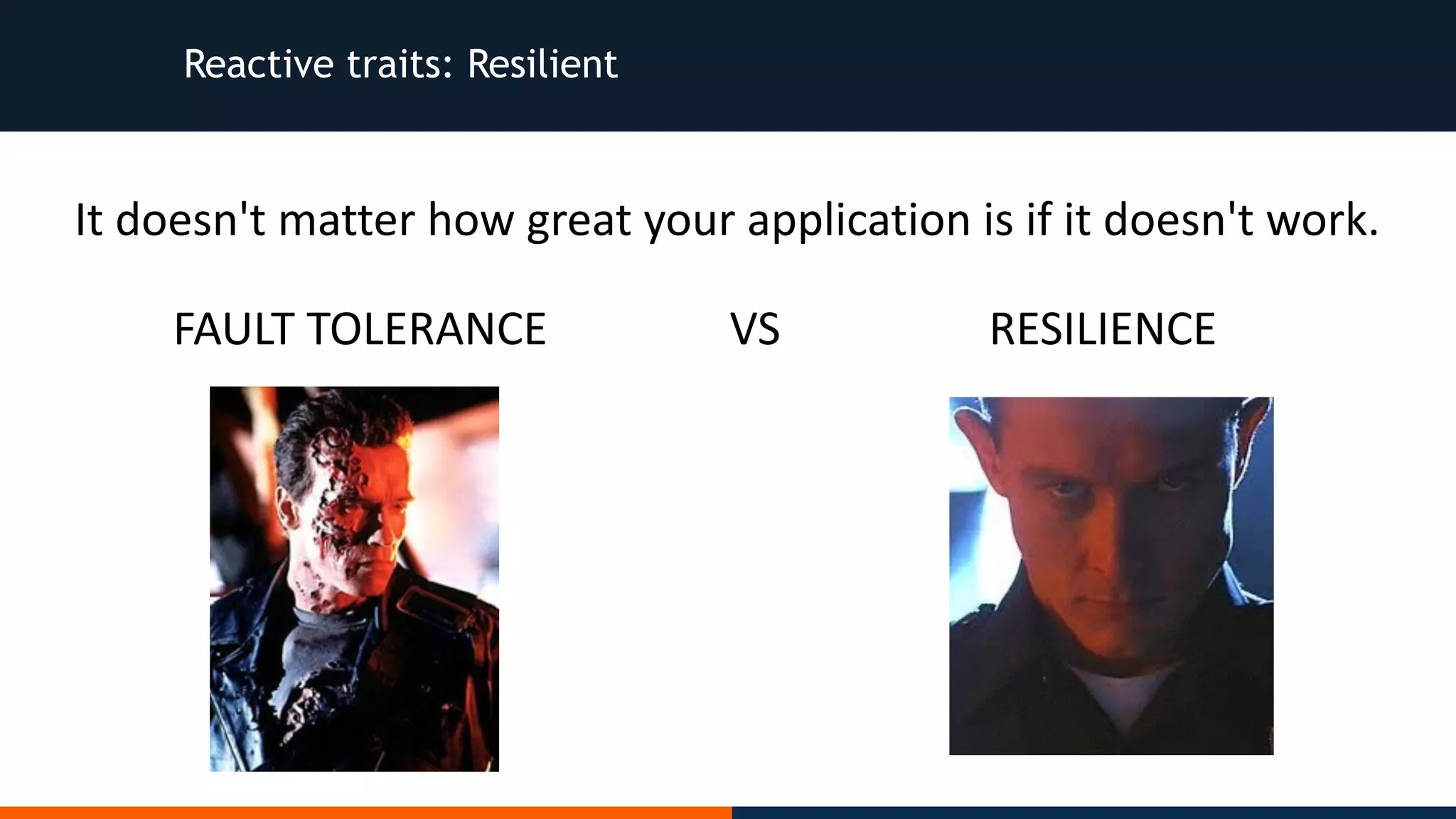 Reactive traits: Resilient

It doesn't matter how great your application is if it doesn't work.

FAULT TOLERANCE

VS

RESILIENCE